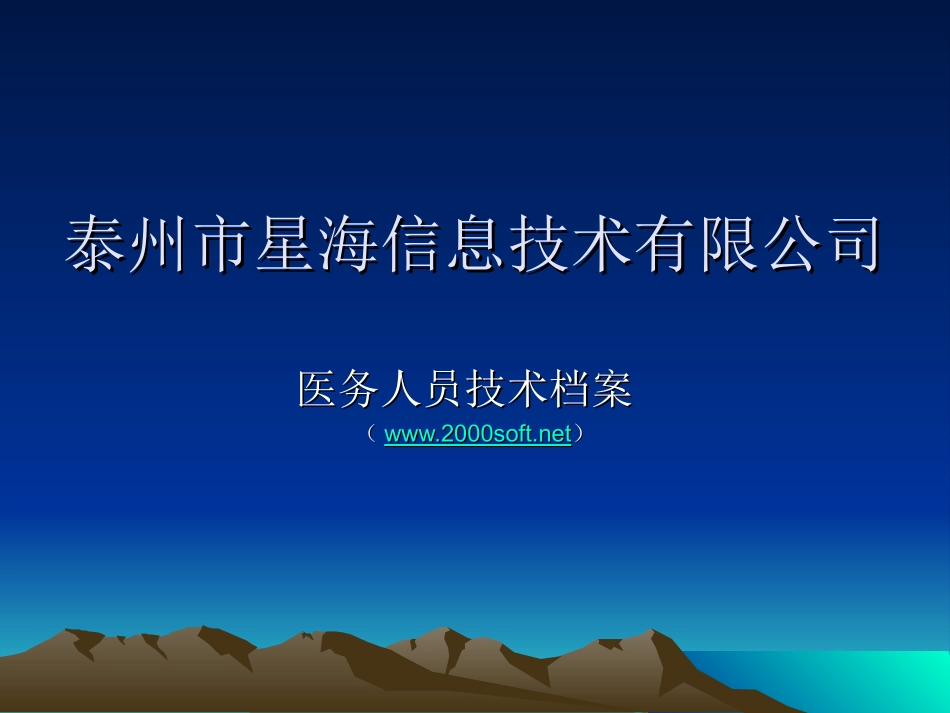 泰州市星海信息技术有限公司

医务人员技术档案

（ www.2000soft.net）